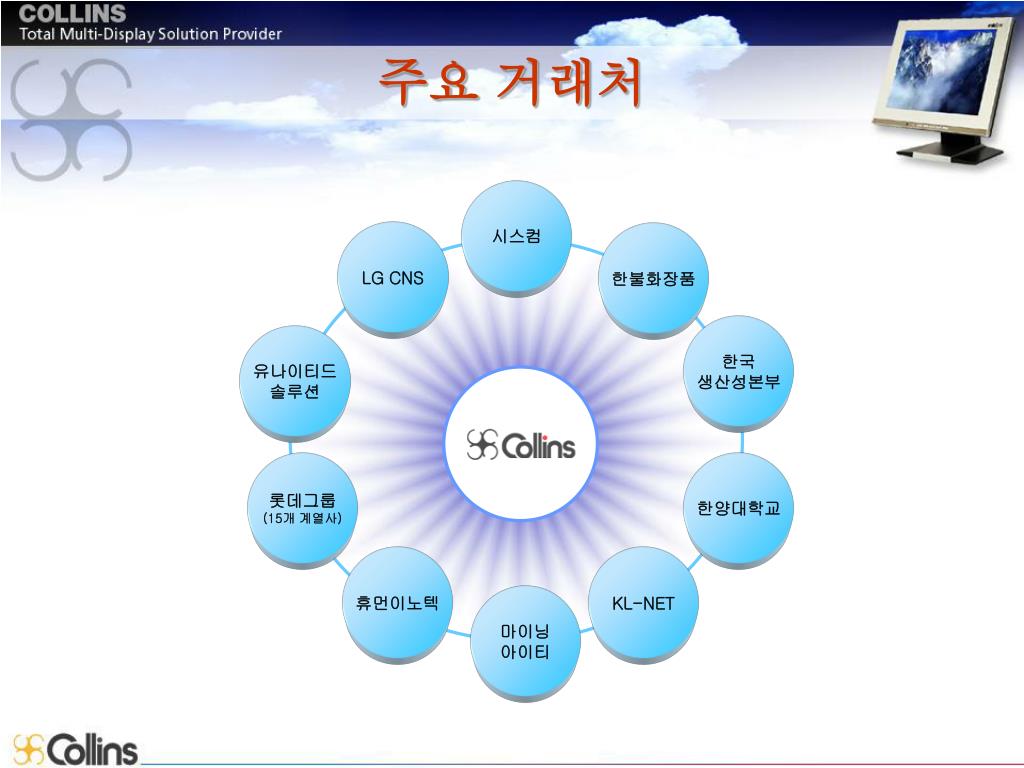 COLLINS
Total Multi-Display Solution Provider

주요 거래처

시스컴

한불화장품

한국
생산성본부

한양대학교

KL-NET

마이닝
아이티

휴먼이노텍

롯데그룹
(15개 계열사)

유나이티드
솔루션

LG CNS

Collins

Collins